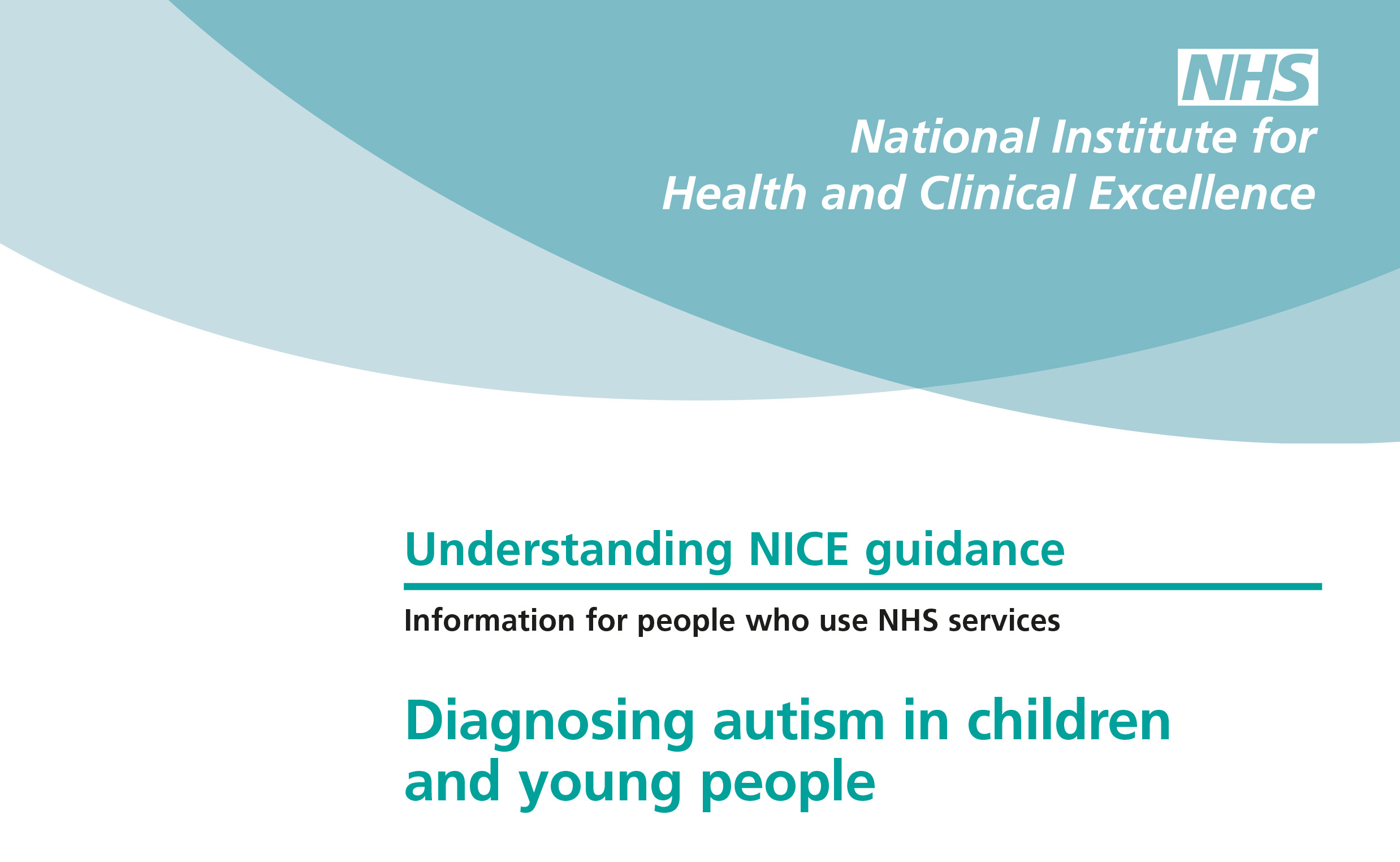 NHS
National Institute for Health and Clinical Excellence

Understanding NICE guidance

Information for people who use NHS services

Diagnosing autism in children and young people